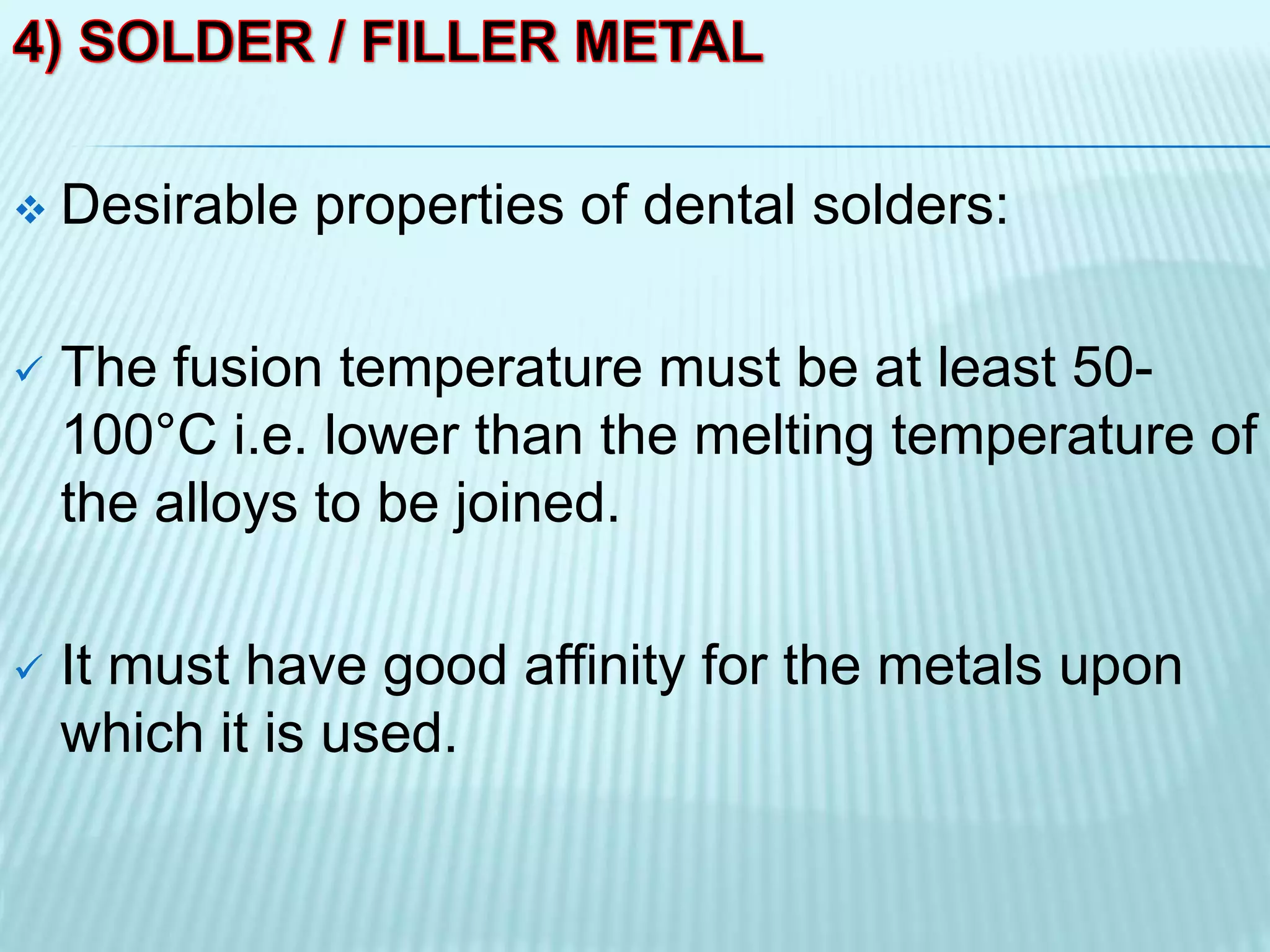 4) SOLDER / FILLER METAL

❖ Desirable properties of dental solders:

✓ The fusion temperature must be at least 50-100°C i.e. lower than the melting temperature of the alloys to be joined.

✓ It must have good affinity for the metals upon which it is used.